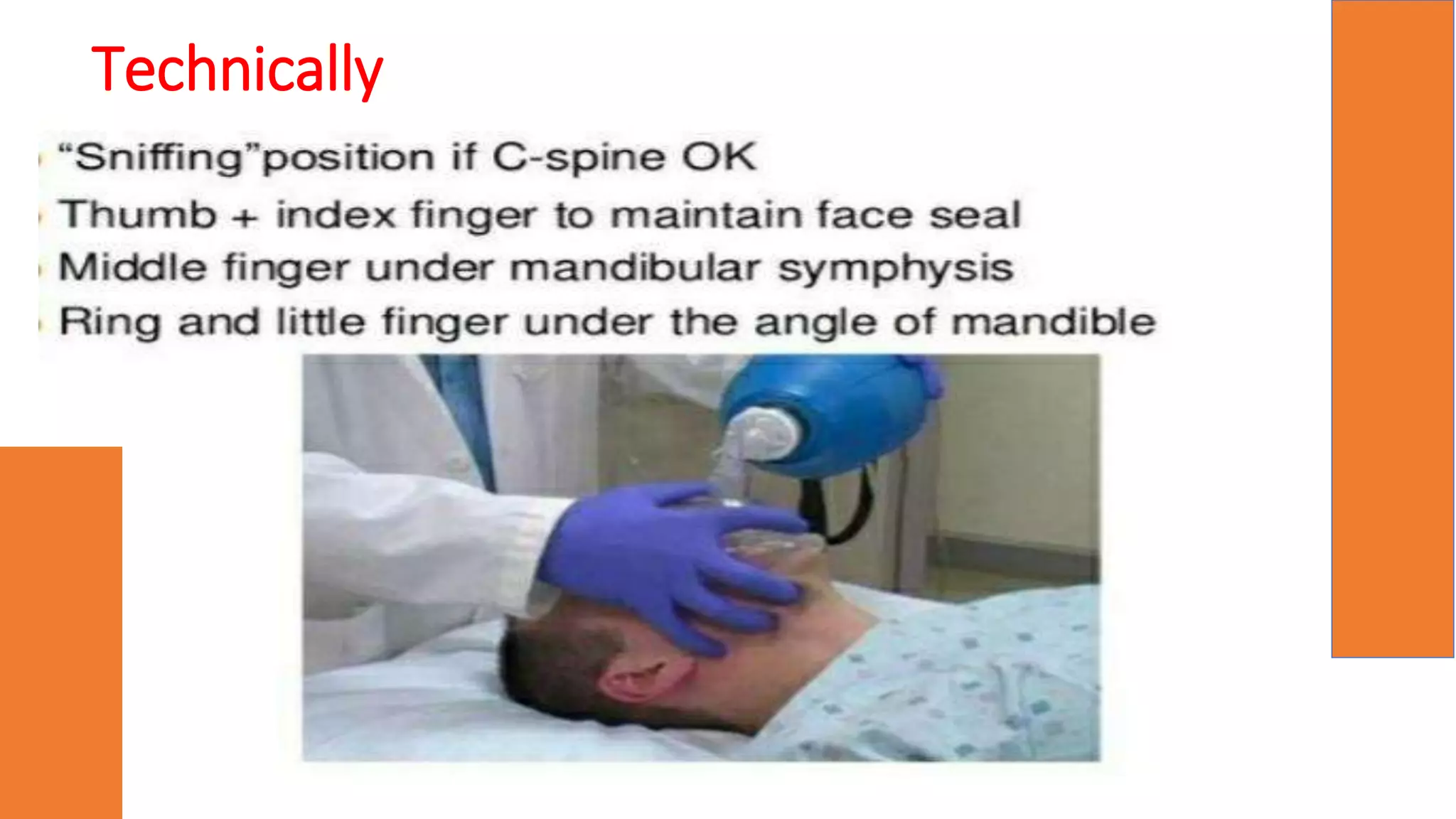 Technically

“Sniffing”position if C-spine OK
Thumb + index finger to maintain face seal
Middle finger under mandibular symphysis
Ring and little finger under the angle of mandible